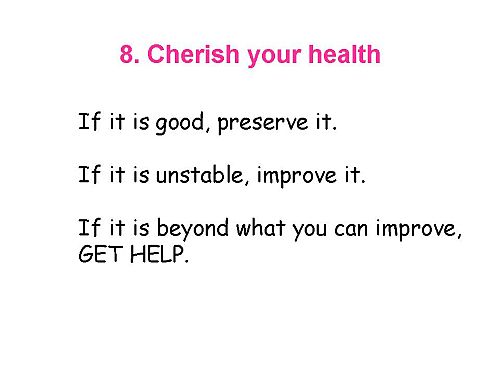 8. Cherish your health

If it is good, preserve it.

If it is unstable, improve it.

If it is beyond what you can improve, GET HELP.